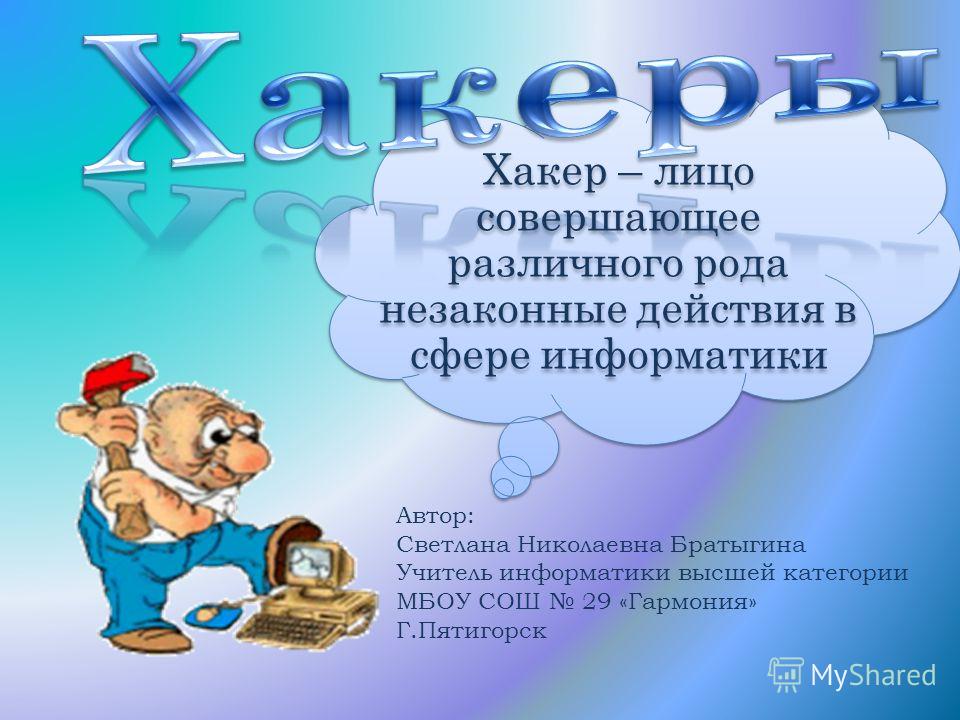 Хакеры

Хакер – лицо совершающее различного рода незаконные действия в сфере информатики

Автор:
Светлана Николаевна Братыгина
Учитель информатики высшей категории
МБОУ СОШ № 29 «Гармония»
Г.Пятигорск

MyShared